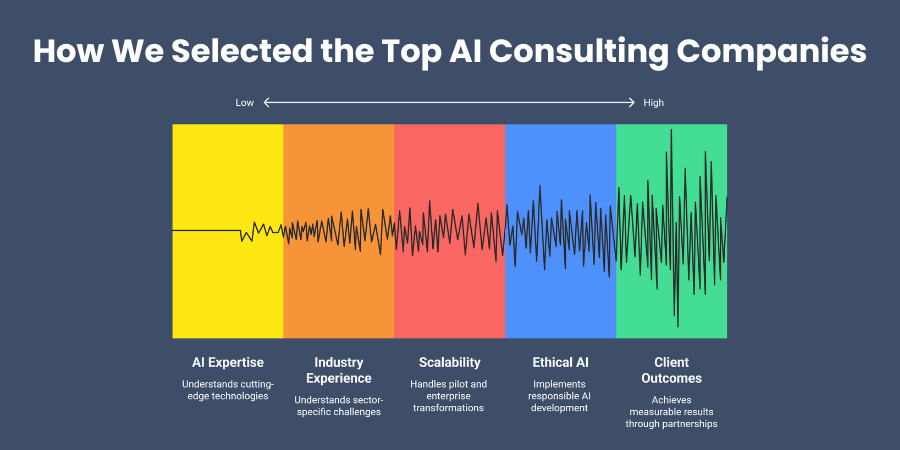 How We Selected the Top AI Consulting Companies

Low

High

AI Expertise

Understands cutting-edge technologies

Industry Experience

Understands sector-specific challenges

Scalability

Handles pilot and enterprise transformations

Ethical AI

Implements responsible AI development

Client Outcomes

Achieves measurable results through partnerships